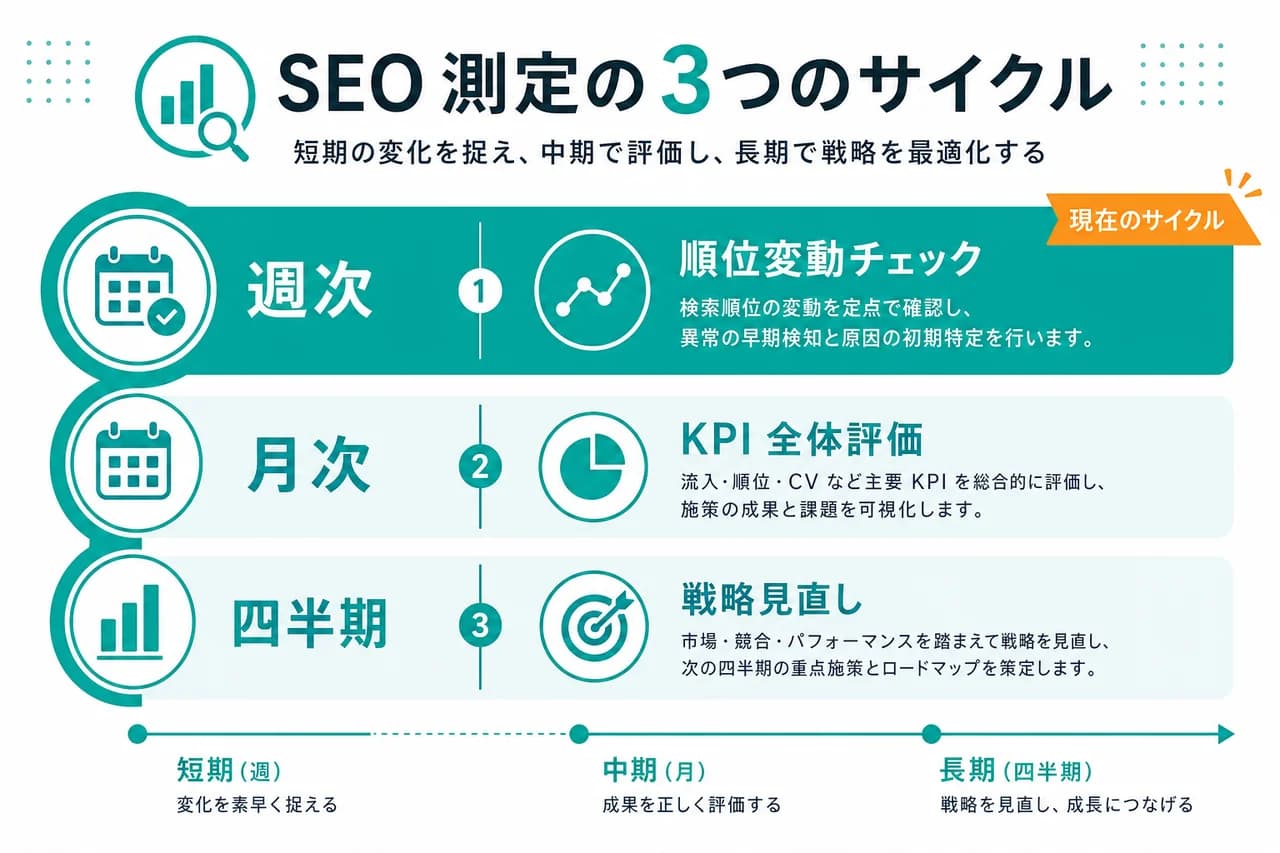 SEO 測定の 3 つのサイクル

短期の変化を捉え、中期で評価し、長期で戦略を最適化する

現在のサイクル

週次

1

順位変動チェック

検索順位の変動を定点で確認し、異常の早期検知と原因の初期特定を行います。

月次

2

KPI 全体評価

流入・順位・CV など主要 KPI を総合的に評価し、施策の成果と課題を可視化します。

四半期

3

戦略見直し

市場・競合・パフォーマンスを踏まえて戦略を見直し、次の四半期の重点施策とロードマップを策定します。

短期（週）
変化を素早く捉える

中期（月）
成果を正しく評価する

長期（四半期）
戦略を見直し、成長につなげる